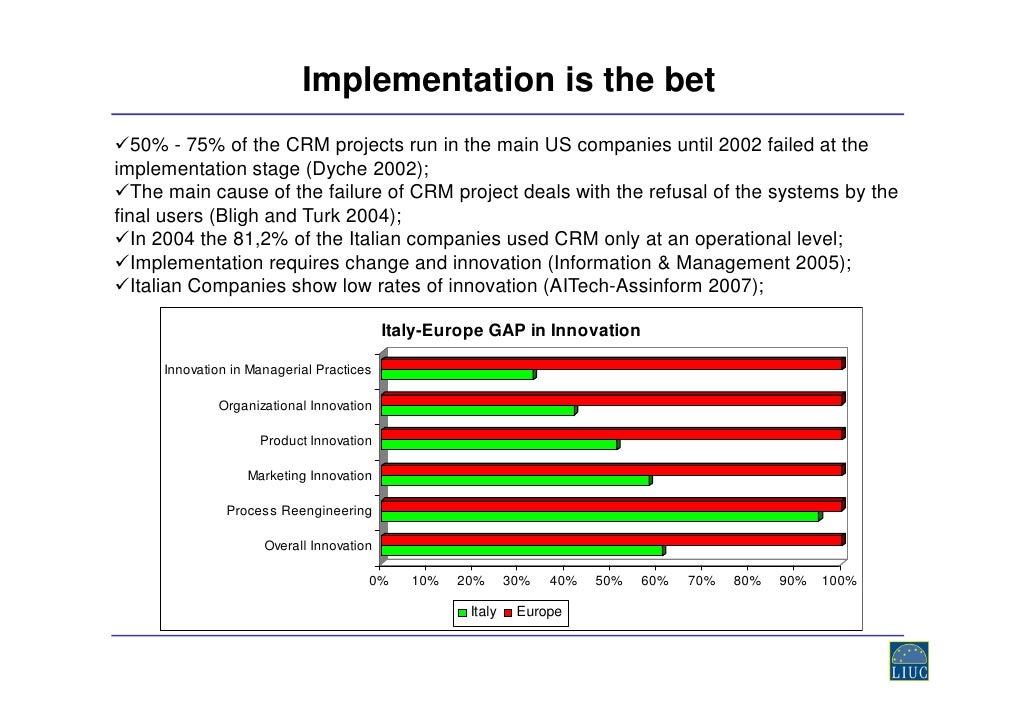 Implementation is the bet

✓50% - 75% of the CRM projects run in the main US companies until 2002 failed at the implementation stage (Dyche 2002);
✓The main cause of the failure of CRM project deals with the refusal of the systems by the final users (Bligh and Turk 2004);
✓In 2004 the 81,2% of the Italian companies used CRM only at an operational level;
✓Implementation requires change and innovation (Information & Management 2005);
✓Italian Companies show low rates of innovation (AITech-Assinform 2007);

Italy-Europe GAP in Innovation

Innovation in Managerial Practices
Organizational Innovation
Product Innovation
Marketing Innovation
Process Reengineering
Overall Innovation

0% 10% 20% 30% 40% 50% 60% 70% 80% 90% 100%

Italy Europe

LIUC